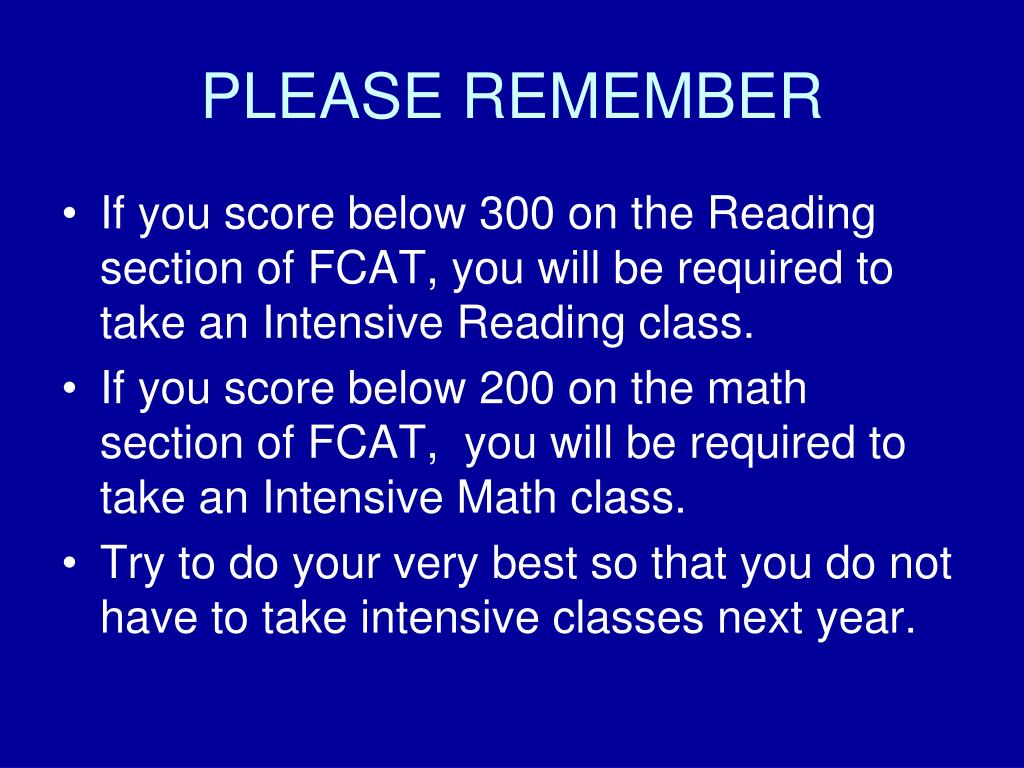 PLEASE REMEMBER

• If you score below 300 on the Reading section of FCAT, you will be required to take an Intensive Reading class.
• If you score below 200 on the math section of FCAT,  you will be required to take an Intensive Math class.
• Try to do your very best so that you do not have to take intensive classes next year.